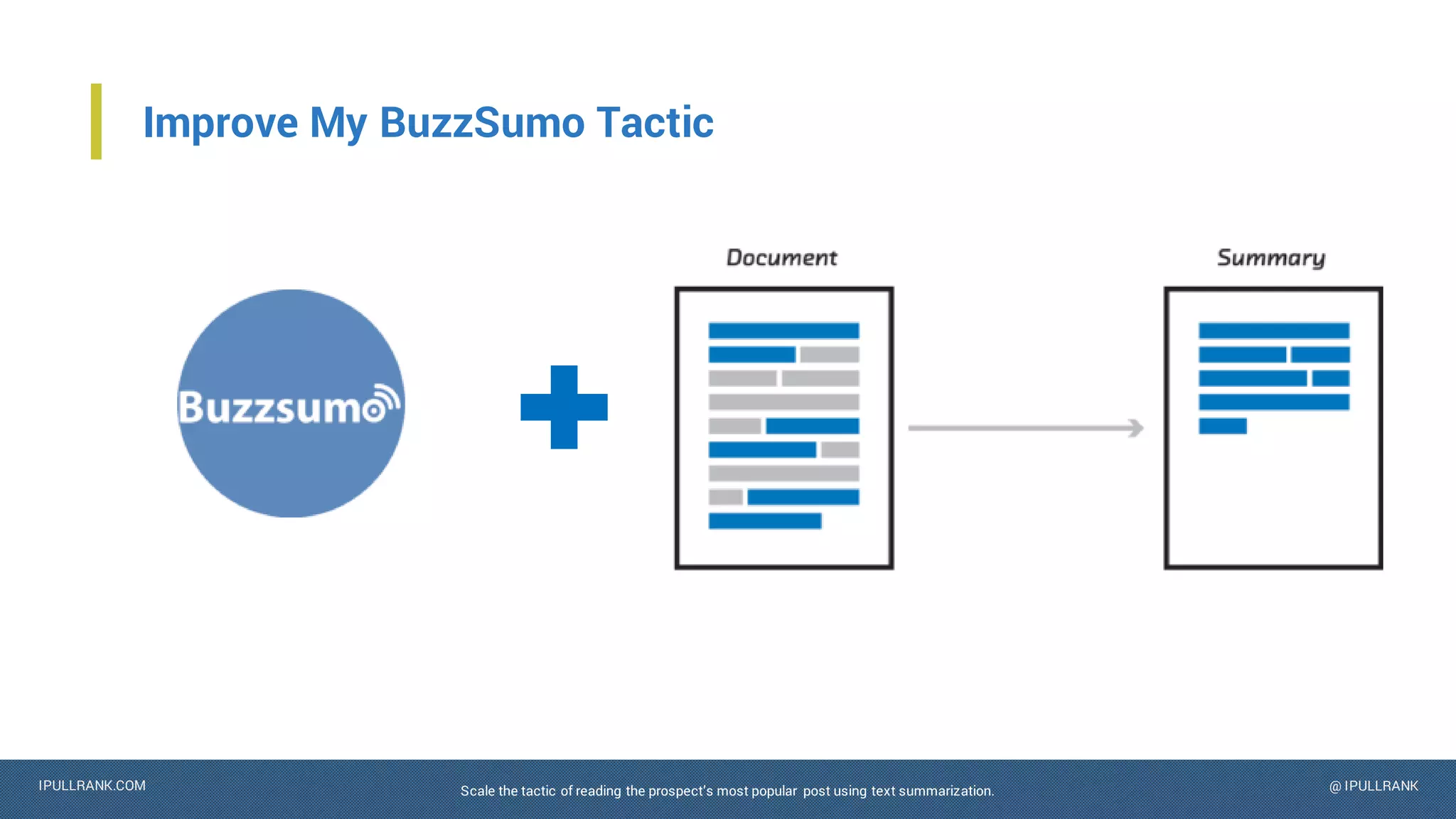 Improve My BuzzSumo Tactic

Buzzsumo

Document

Summary

IPULLRANK.COM

Scale the tactic of reading the prospect's most popular post using text summarization.

@ IPULLRANK